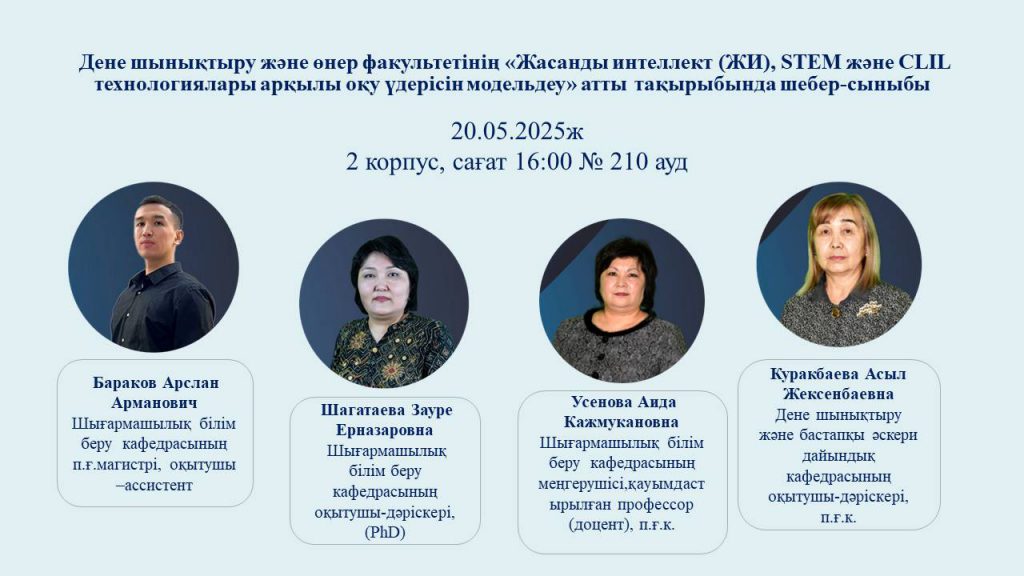 Дене шынықтыру және өнер факультетінің «Жасанды интеллект (ЖИ), STEM және CLIL технологиялары арқылы оқу үдерісін модельдеу» атты тақырыбында шебер-сыныбы

20.05.2025ж
2 корпус, сағат 16:00 № 210 ауд

Бараков Арслан Арманович
Шығармашылық білім беру кафедрасының п.ғ.магистрі, оқытушы –ассистент

Шагатаева Зауре Ерназаровна
Шығармашылық білім беру кафедрасының оқытушы-дәріскері, (PhD)

Усенова Аида Кажмукановна
Шығармашылық білім беру кафедрасының меңгерушісі,қауымдастырылған профессор (доцент), п.ғ.к.

Куракбаева Асыл Жексенбаевна
Дене шынықтыру және бастапқы әскери дайындық кафедрасының оқытушы-дәріскері, п.ғ.к.